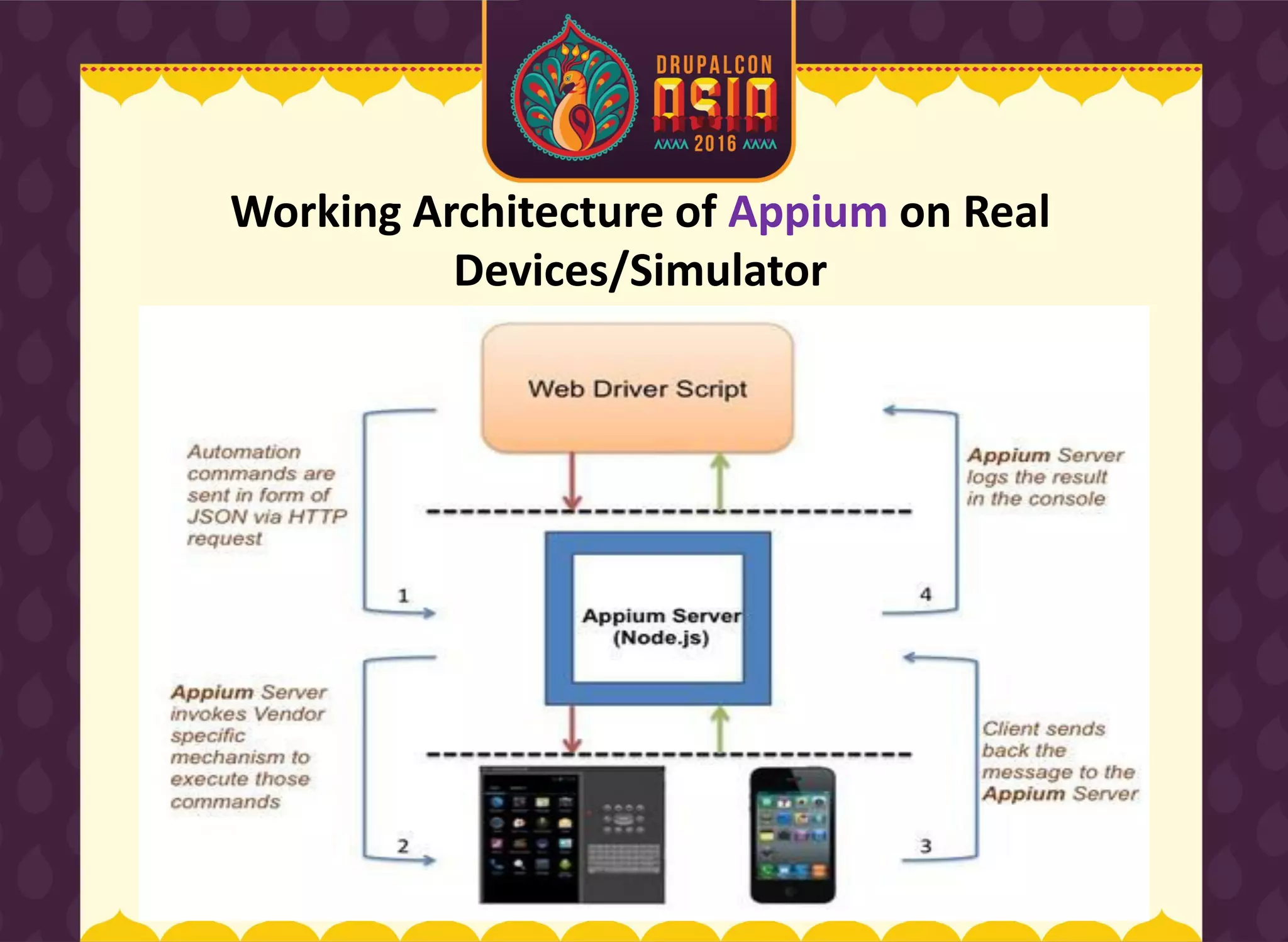 DRUPALCON
ASIA
2016

Working Architecture of Appium on Real Devices/Simulator

Web Driver Script

Automation commands are sent in form of JSON via HTTP request

1

Appium Server logs the result in the console

4

Appium Server (Node.js)

Appium Server invokes Vendor specific mechanism to execute those commands

2

Client sends back the message to the Appium Server

3